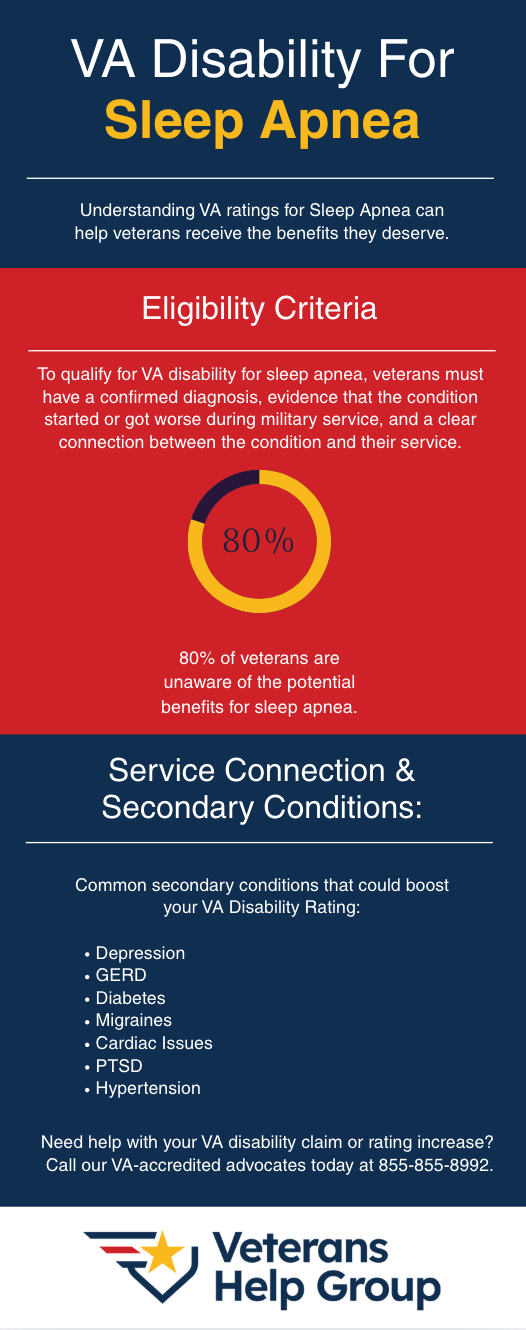 VA Disability For
Sleep Apnea

Understanding VA ratings for Sleep Apnea can help veterans receive the benefits they deserve.

Eligibility Criteria

To qualify for VA disability for sleep apnea, veterans must have a confirmed diagnosis, evidence that the condition started or got worse during military service, and a clear connection between the condition and their service.

80%

80% of veterans are unaware of the potential benefits for sleep apnea.

Service Connection & Secondary Conditions:

Common secondary conditions that could boost your VA Disability Rating:

• Depression
• GERD
• Diabetes
• Migraines
• Cardiac Issues
• PTSD
• Hypertension

Need help with your VA disability claim or rating increase? Call our VA-accredited advocates today at 855-855-8992.

Veterans Help Group